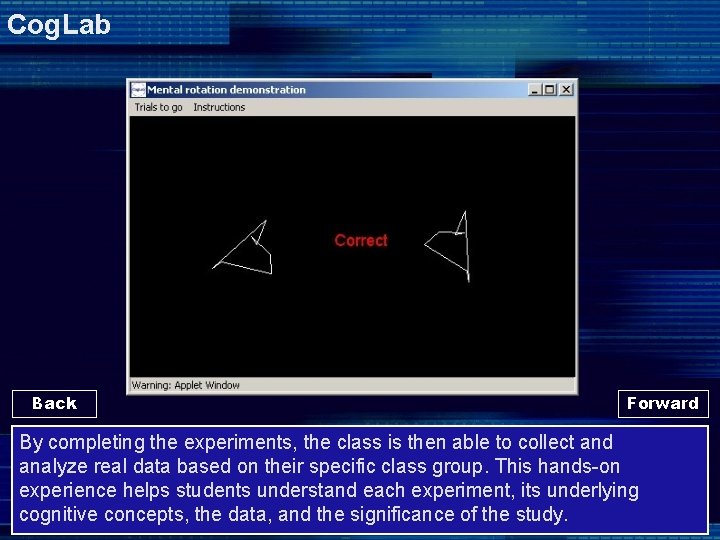 CogLab

Mental rotation demonstration

Trials to go Instructions

Correct

Warning: Applet Window

Back

Forward

By completing the experiments, the class is then able to collect and analyze real data based on their specific class group. This hands-on experience helps students understand each experiment, its underlying cognitive concepts, the data, and the significance of the study.